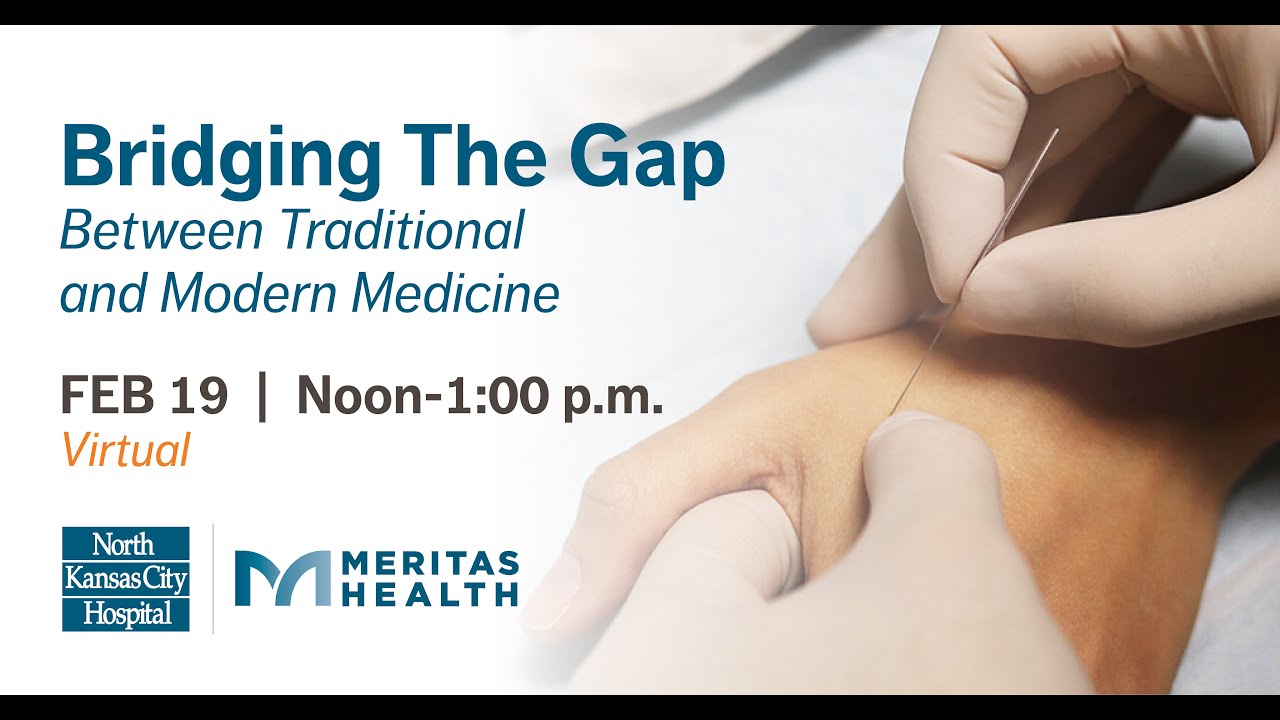 Bridging The Gap
Between Traditional and Modern Medicine

FEB 19 | Noon-1:00 p.m.
Virtual

North Kansas City Hospital

MERITAS HEALTH